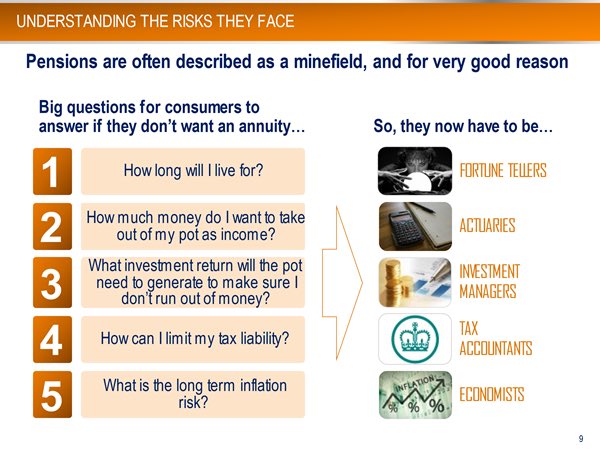 UNDERSTANDING THE RISKS THEY FACE

Pensions are often described as a minefield, and for very good reason

Big questions for consumers to answer if they don't want an annuity…

1 How long will I live for?

2 How much money do I want to take out of my pot as income?

3 What investment return will the pot need to generate to make sure I don't run out of money?

4 How can I limit my tax liability?

5 What is the long term inflation risk?

So, they now have to be…

FORTUNE TELLERS

ACTUARIES

INVESTMENT MANAGERS

TAX ACCOUNTANTS

INFLATION
% % %
ECONOMISTS

9